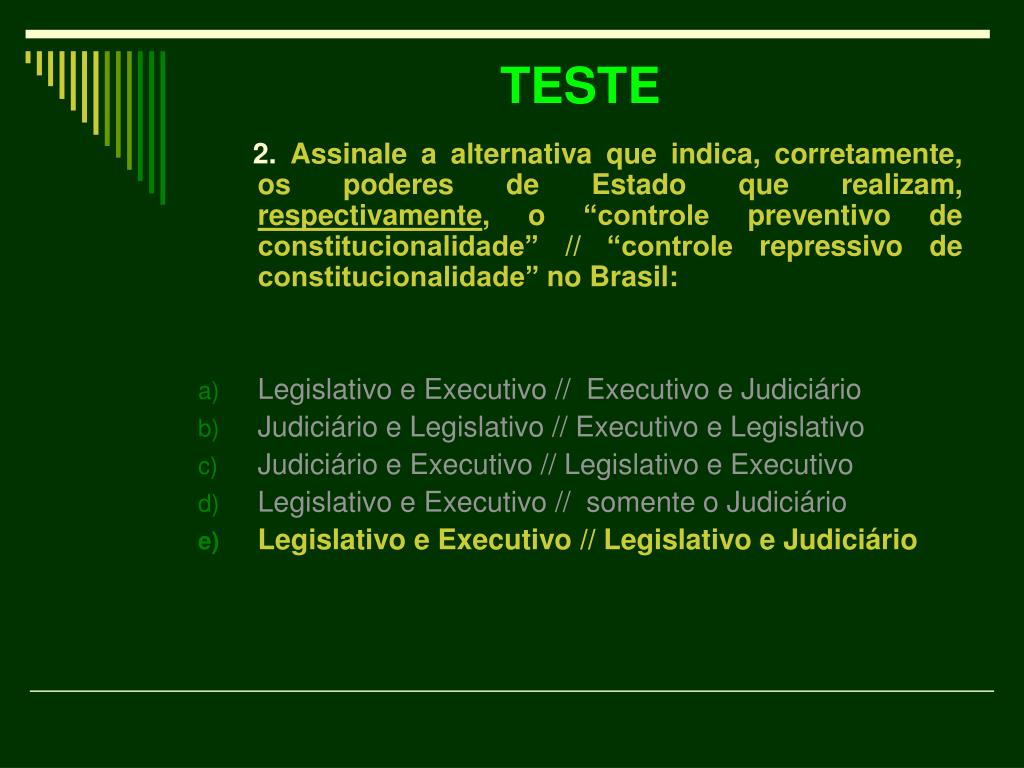 TESTE

2. Assinale a alternativa que indica, corretamente, os poderes de Estado que realizam, respectivamente, o “controle preventivo de constitucionalidade” // “controle repressivo de constitucionalidade” no Brasil:

a) Legislativo e Executivo // Executivo e Judiciário
b) Judiciário e Legislativo // Executivo e Legislativo
c) Judiciário e Executivo // Legislativo e Executivo
d) Legislativo e Executivo // somente o Judiciário
e) Legislativo e Executivo // Legislativo e Judiciário